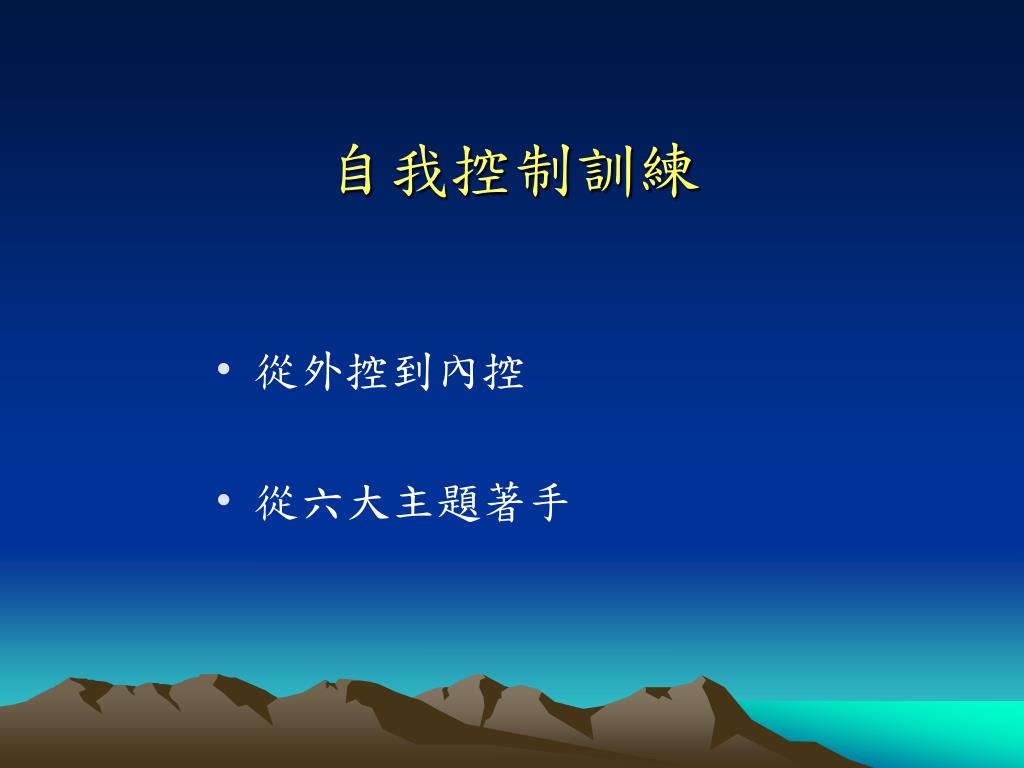 自我控制訓練

• 從外控到內控

• 從六大主題著手